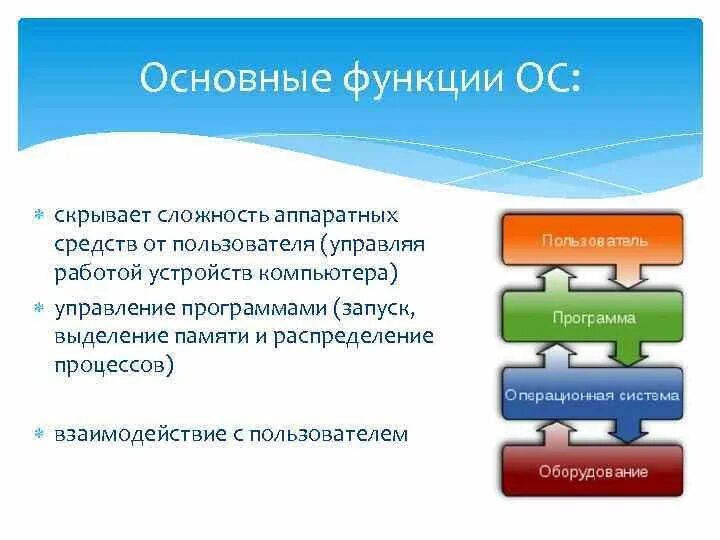 Основные функции ОС:

скрывает сложность аппаратных средств от пользователя (управляя работой устройств компьютера)

управление программами (запуск, выделение памяти и распределение процессов)

взаимодействие с пользователем

Пользователь

Программа

Операционная система

Оборудование